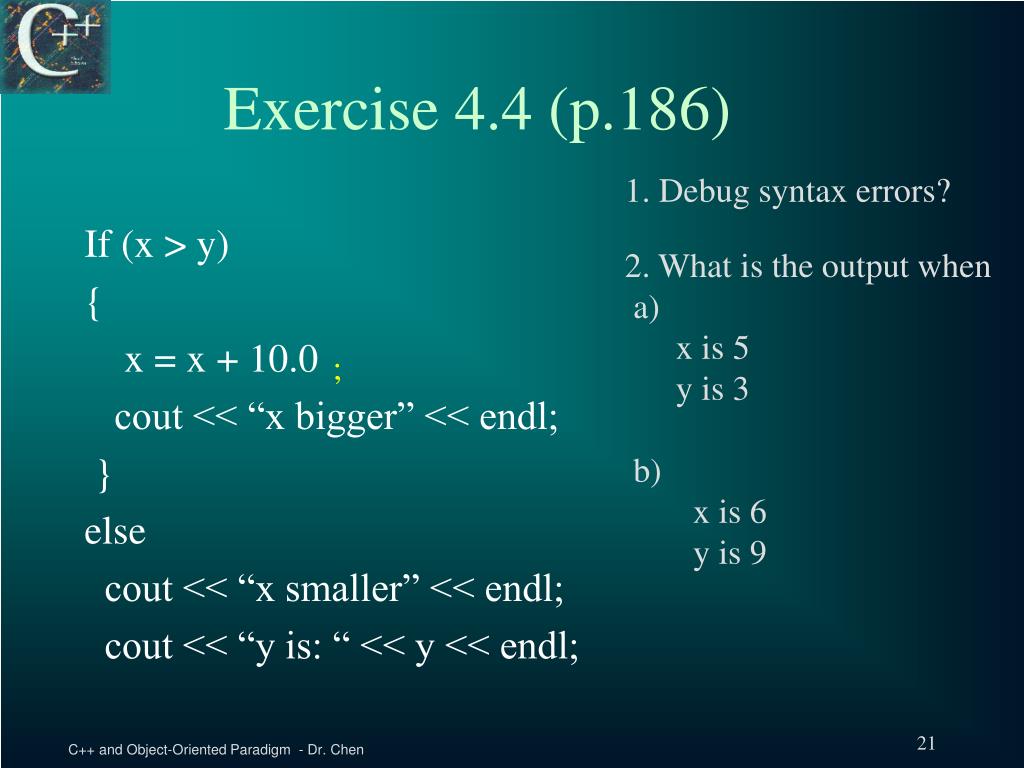 C++

Exercise 4.4 (p.186)

If (x > y)
{
x = x + 10.0 ;
cout << “x bigger” << endl;
}
else
cout << “x smaller” << endl;
cout << “y is: “ << y << endl;

1. Debug syntax errors?

2. What is the output when
a)
x is 5
y is 3

b)
x is 6
y is 9

C++ and Object-Oriented Paradigm - Dr. Chen

21